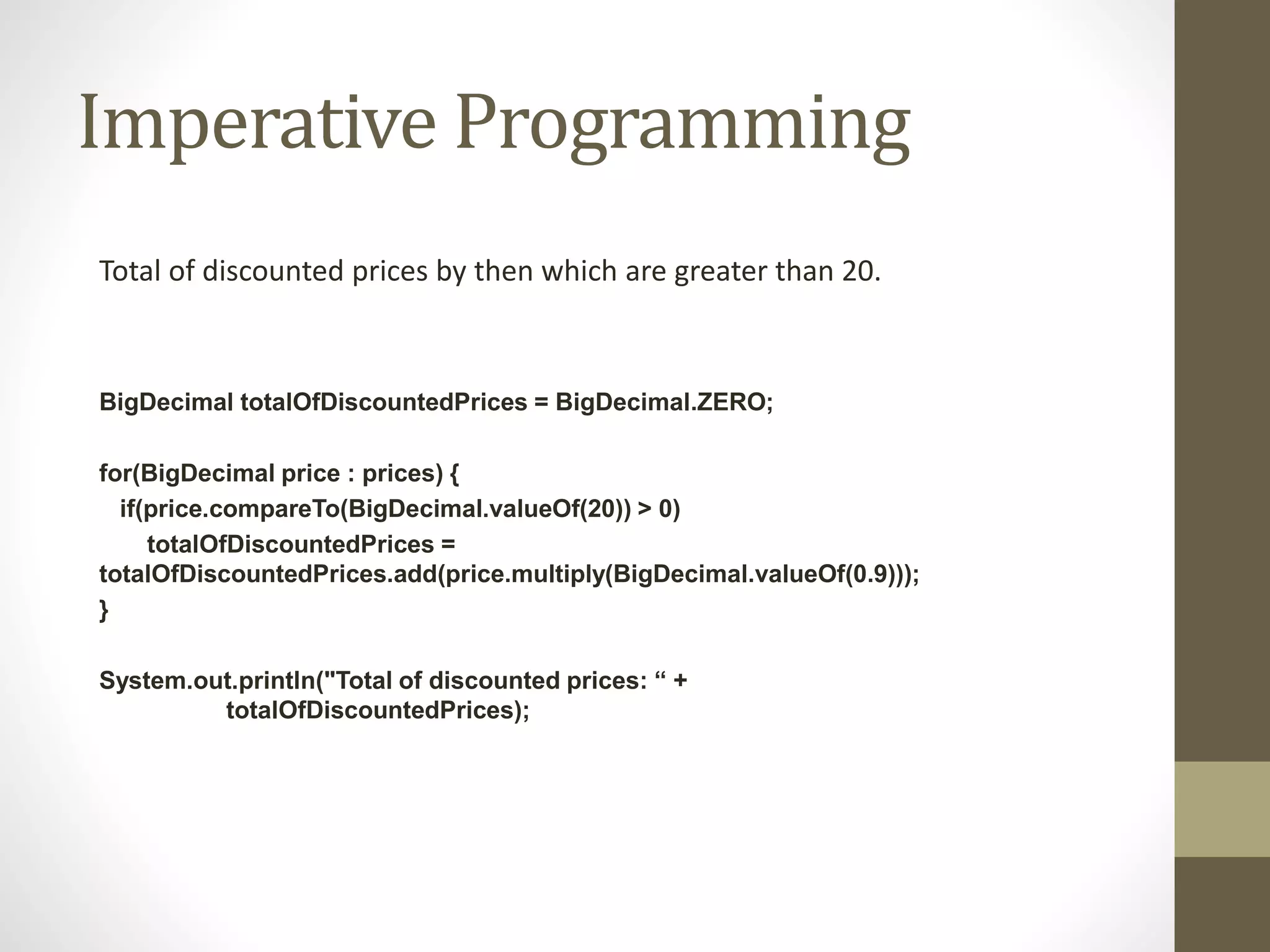 Imperative Programming

Total of discounted prices by then which are greater than 20.

BigDecimal totalOfDiscountedPrices = BigDecimal.ZERO;

for(BigDecimal price : prices) {
  if(price.compareTo(BigDecimal.valueOf(20)) > 0)
    totalOfDiscountedPrices =
totalOfDiscountedPrices.add(price.multiply(BigDecimal.valueOf(0.9)));
}

System.out.println("Total of discounted prices: “ +
        totalOfDiscountedPrices);